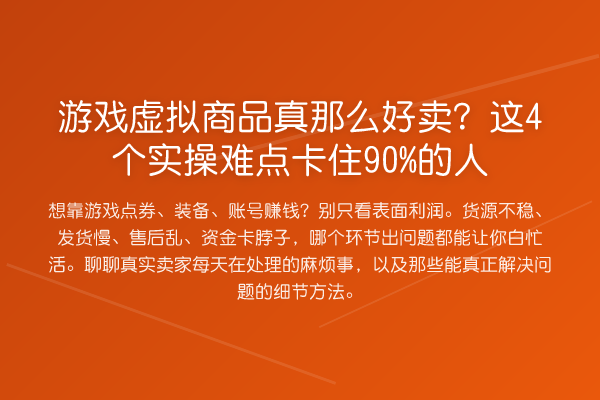 游戏虚拟商品真那么好卖？这4个实操难点卡住90%的人

想靠游戏点券、装备、账号赚钱？别只看表面利润。货源不稳、发货慢、售后乱、资金卡脖子，哪个环节出问题都能让你白忙活。聊聊真实卖家每天在处理的麻烦事，以及那些能真正解决问题的细节方法。